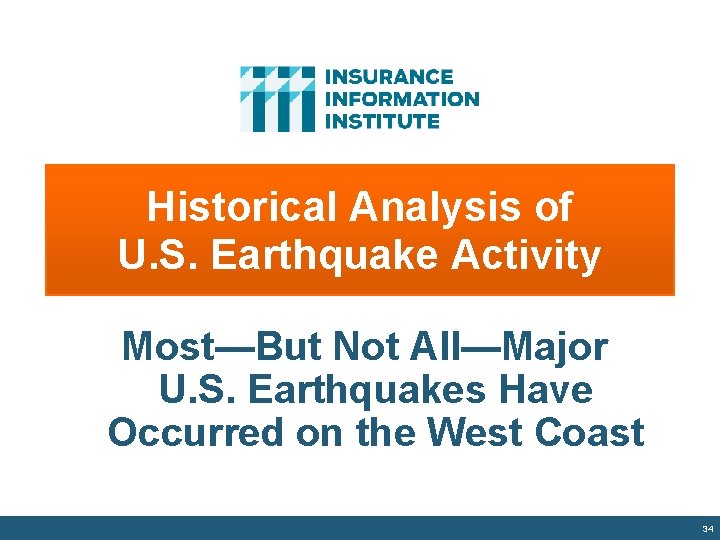 INSURANCE
INFORMATION
INSTITUTE

Historical Analysis of
U.S. Earthquake Activity

Most—But Not All—Major U.S. Earthquakes Have Occurred on the West Coast

34